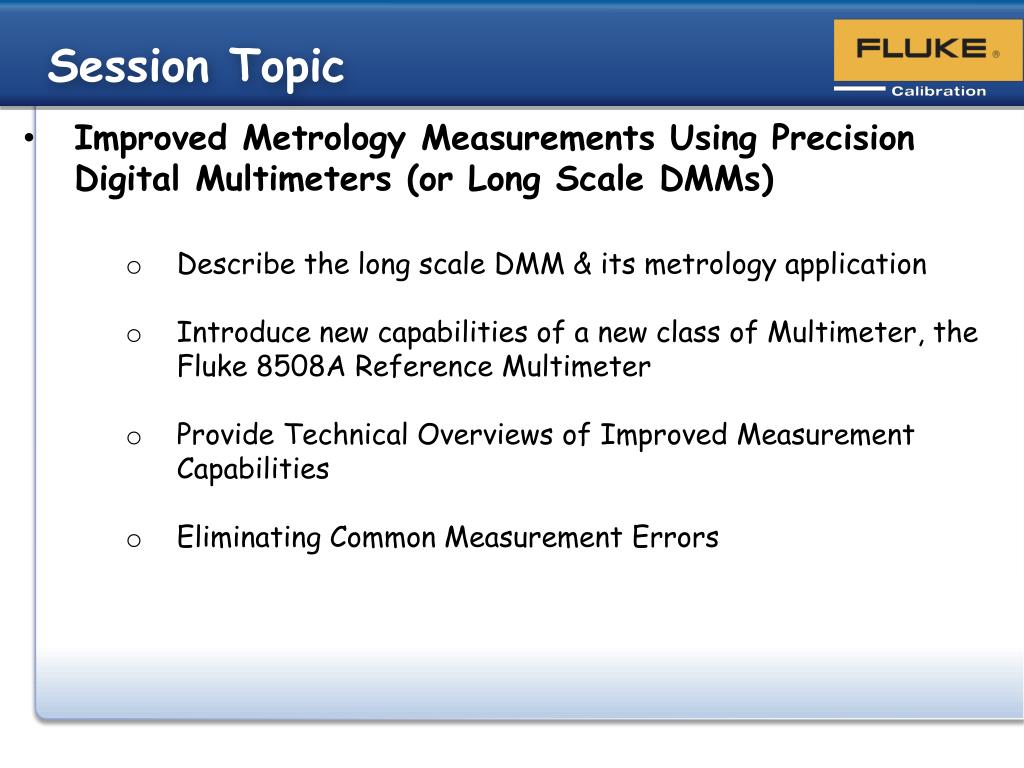 Session Topic

FLUKE ®
Calibration

• Improved Metrology Measurements Using Precision Digital Multimeters (or Long Scale DMMs)

o Describe the long scale DMM & its metrology application

o Introduce new capabilities of a new class of Multimeter, the Fluke 8508A Reference Multimeter

o Provide Technical Overviews of Improved Measurement Capabilities

o Eliminating Common Measurement Errors